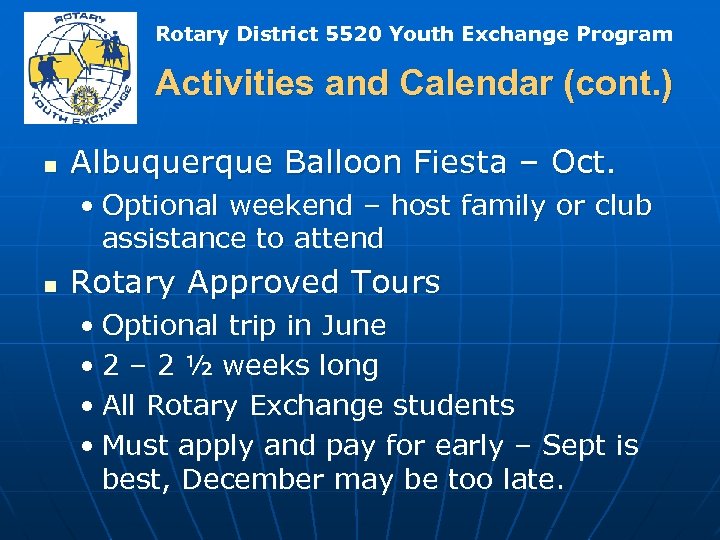 ROTARY
YOUTH EXCHANGE

Rotary District 5520 Youth Exchange Program

Activities and Calendar (cont.)

▪ Albuquerque Balloon Fiesta – Oct.
• Optional weekend – host family or club assistance to attend

▪ Rotary Approved Tours
• Optional trip in June
• 2 – 2 ½ weeks long
• All Rotary Exchange students
• Must apply and pay for early – Sept is best, December may be too late.